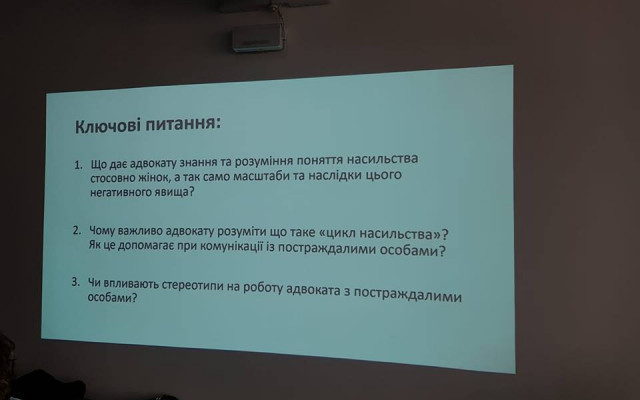 Ключові питання:

1. Що дає адвокату знання та розуміння поняття насильства стосовно жінок, а так само масштаби та наслідки цього негативного явища?

2. Чому важливо адвокату розуміти що таке «цикл насильства»? Як це допомагає при комунікації із постраждалими особами?

3. Чи впливають стереотипи на роботу адвоката з постраждалими особами?